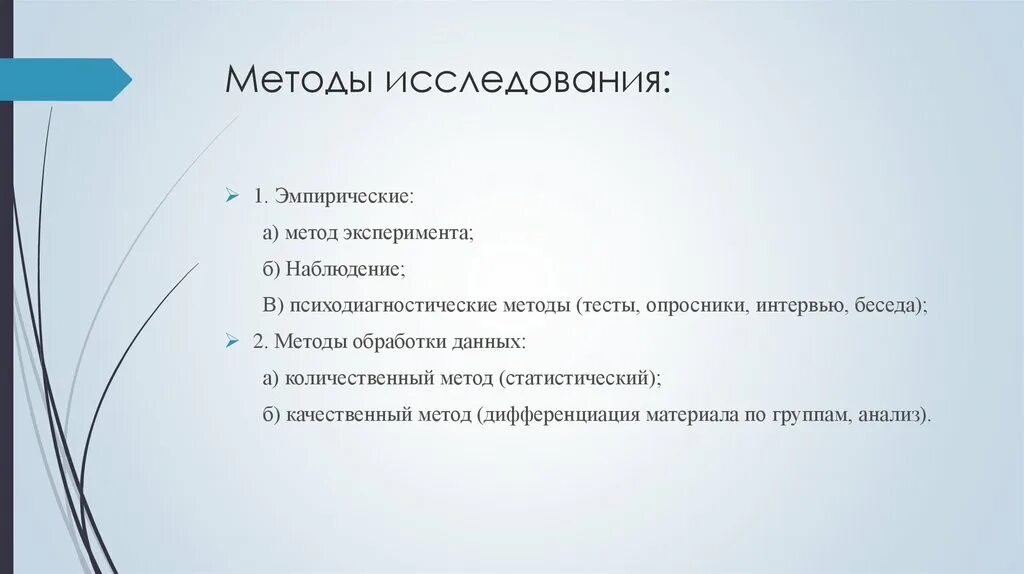 Методы исследования:

1. Эмпирические:

а) метод эксперимента;

б) Наблюдение;

В) психодиагностические методы (тесты, опросники, интервью, беседа);

2. Методы обработки данных:

а) количественный метод (статистический);

б) качественный метод (дифференциация материала по группам, анализ).